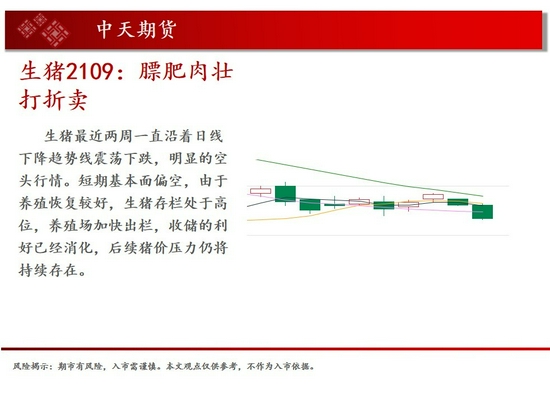 中天期货

生猪2109：膘肥肉壮打折卖

生猪最近两周一直沿着日线下降趋势线震荡下跌，明显的空头行情。短期基本面偏空，由于养殖恢复较好，生猪存栏处于高位，养殖场加快出栏，收储的利好已经消化，后续猪价压力仍将持续存在。

风险揭示：期市有风险，入市需谨慎。本文观点仅供参考，不作为入市依据。